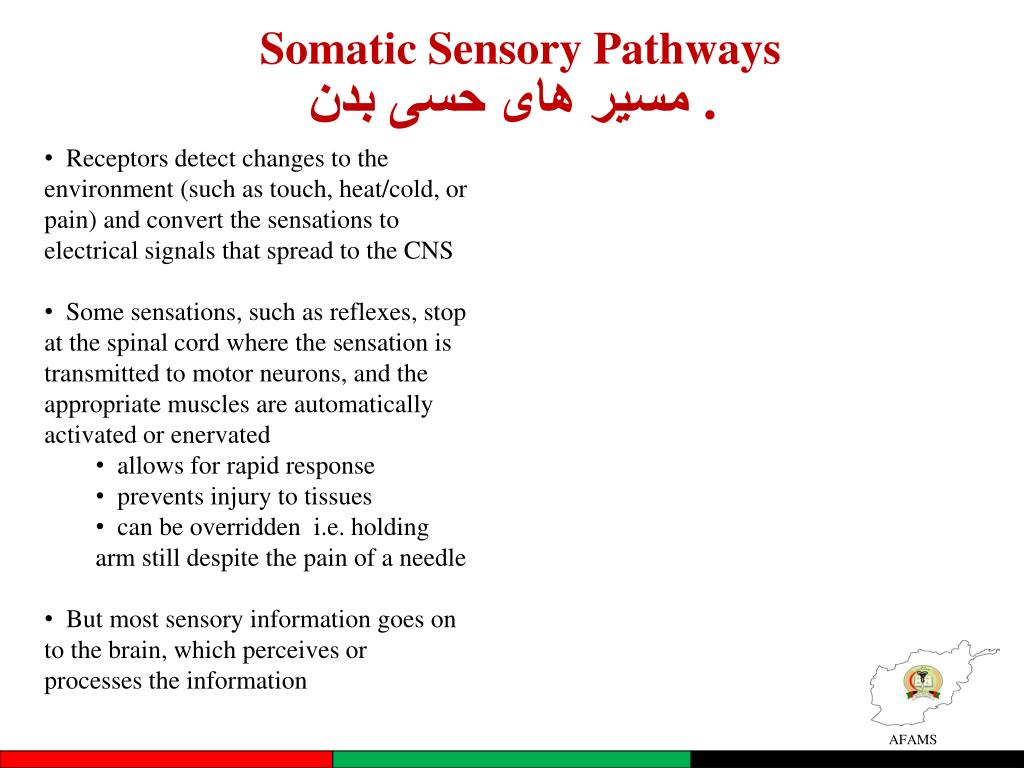 Somatic Sensory Pathways
مسیر های حسی بدن .

• Receptors detect changes to the environment (such as touch, heat/cold, or pain) and convert the sensations to electrical signals that spread to the CNS

• Some sensations, such as reflexes, stop at the spinal cord where the sensation is transmitted to motor neurons, and the appropriate muscles are automatically activated or enervated
• allows for rapid response
• prevents injury to tissues
• can be overridden i.e. holding arm still despite the pain of a needle

• But most sensory information goes on to the brain, which perceives or processes the information

AFAMS